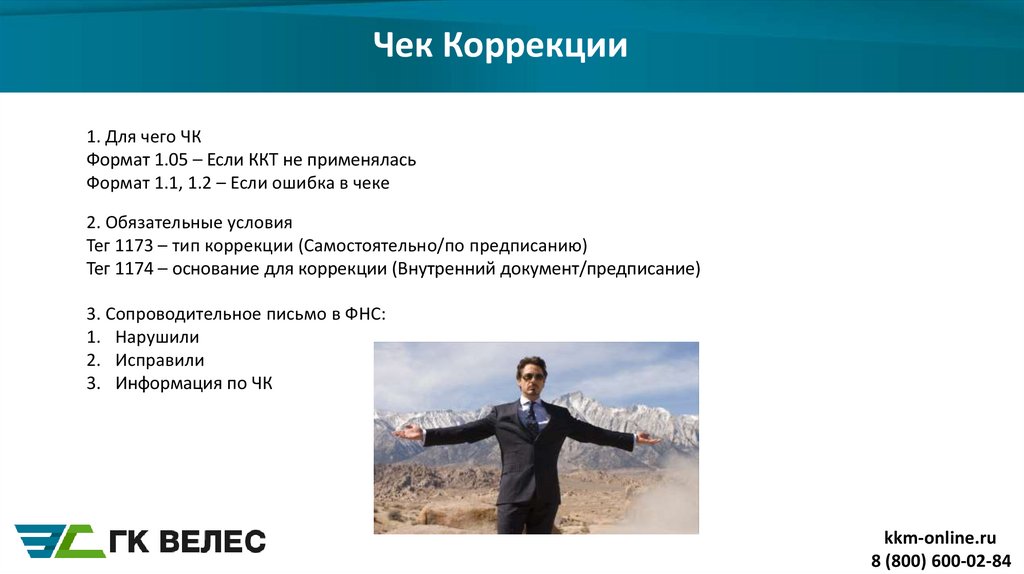 Чек Коррекции

1. Для чего ЧК
Формат 1.05 – Если ККТ не применялась
Формат 1.1, 1.2 – Если ошибка в чеке

2. Обязательные условия
Тег 1173 – тип коррекции (Самостоятельно/по предписанию)
Тег 1174 – основание для коррекции (Внутренний документ/предписание)

3. Сопроводительное письмо в ФНС:
1. Нарушили
2. Исправили
3. Информация по ЧК

ГК ВЕЛЕС

kkm-online.ru
8 (800) 600-02-84